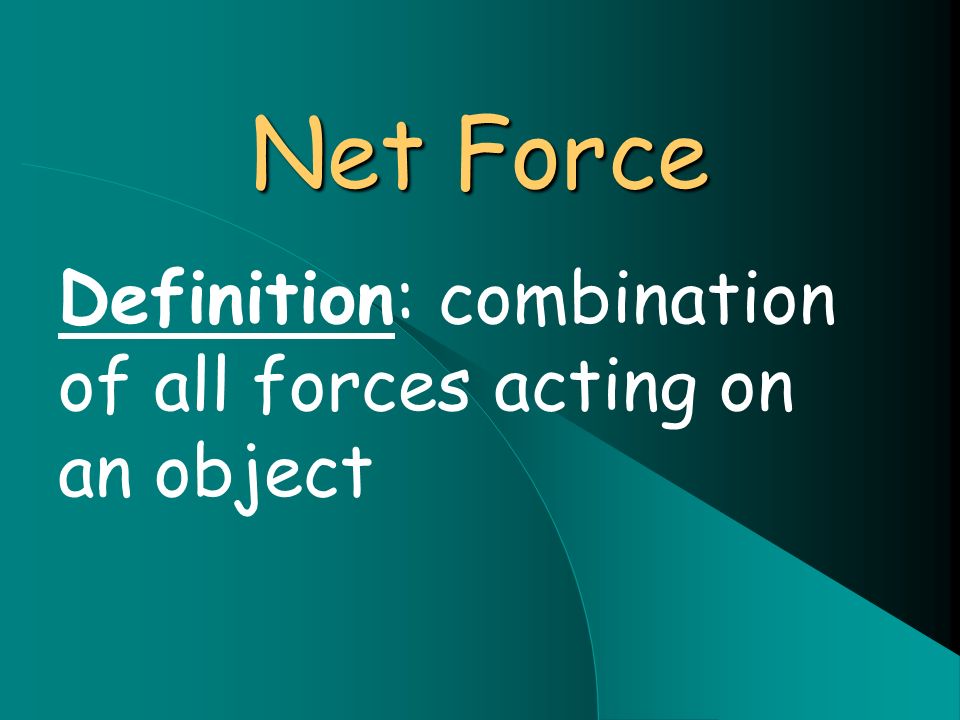 Net Force

Definition: combination of all forces acting on an object